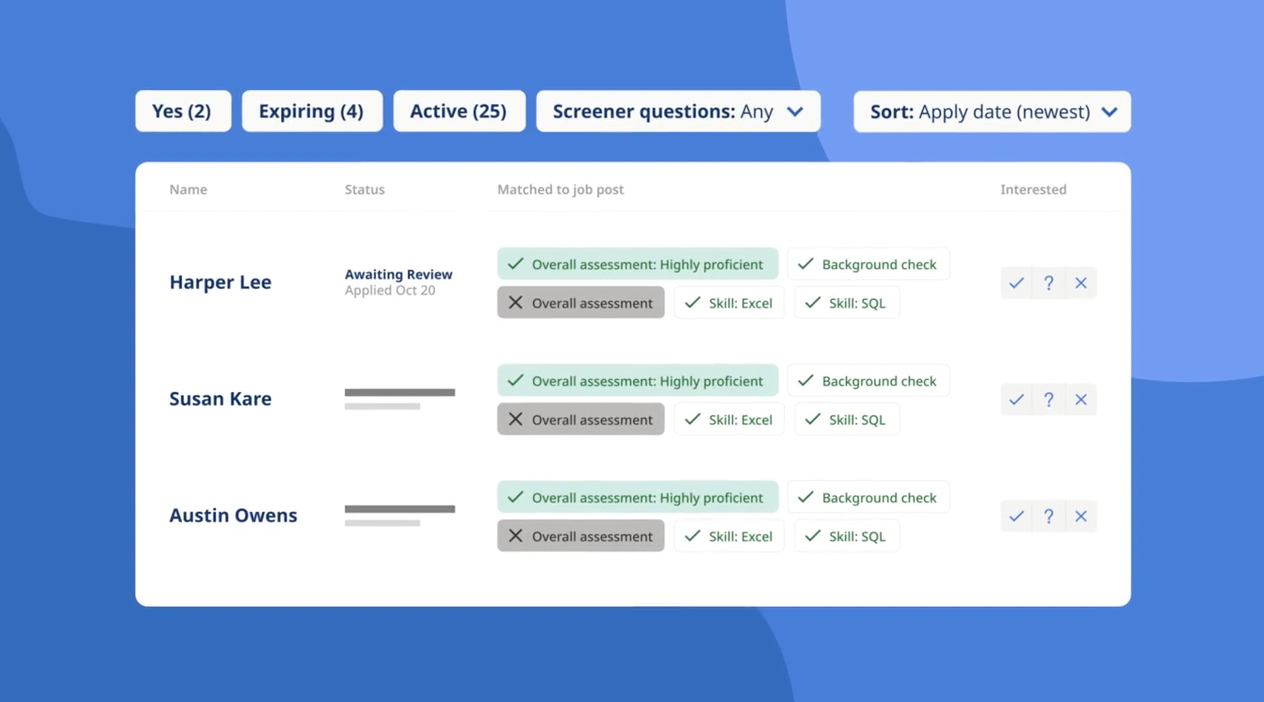 Yes (2) Expiring (4) Active (25) Screener questions: Any Sort: Apply date (newest)

| Name | Status | Matched to job post | Interested |
|---|---|---|---|
| Harper Lee | Awaiting Review Applied Oct 20 | ✓ Overall assessment: Highly proficient ✓ Background check ✕ Overall assessment ✓ Skill: Excel ✓ Skill: SQL | ✓ ? ✕ |
| Susan Kare | | ✓ Overall assessment: Highly proficient ✓ Background check ✕ Overall assessment ✓ Skill: Excel ✓ Skill: SQL | ✓ ? ✕ |
| Austin Owens | | ✓ Overall assessment: Highly proficient ✓ Background check ✕ Overall assessment ✓ Skill: Excel ✓ Skill: SQL | ✓ ? ✕ |